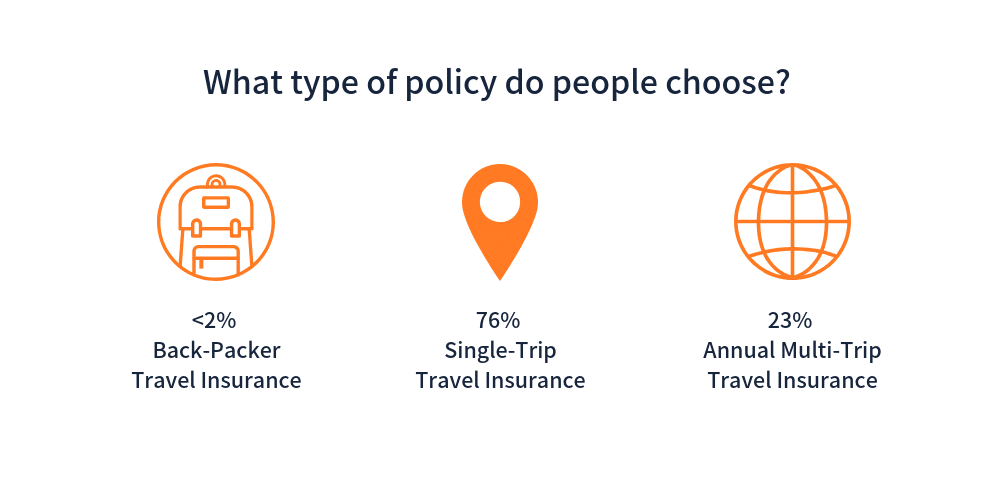 What type of policy do people choose?

<2%
Back-Packer
Travel Insurance

76%
Single-Trip
Travel Insurance

23%
Annual Multi-Trip
Travel Insurance